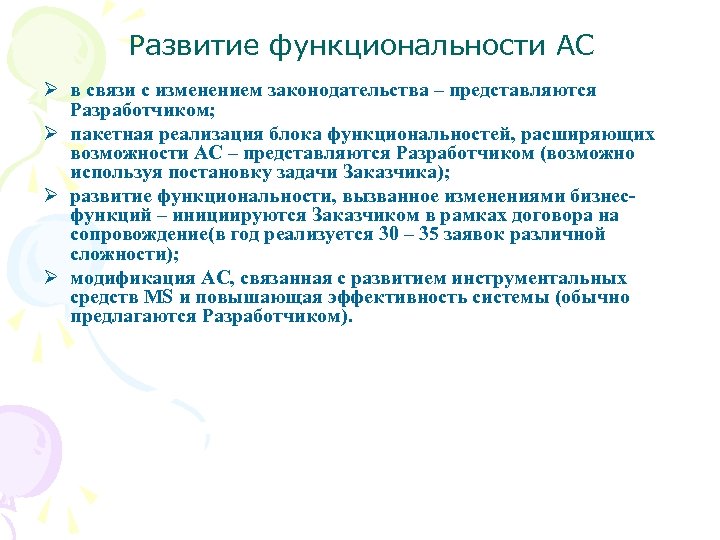 Развитие функциональности АС

➢ в связи с изменением законодательства – представляются Разработчиком;

➢ пакетная реализация блока функциональностей, расширяющих возможности АС – представляются Разработчиком (возможно используя постановку задачи Заказчика);

➢ развитие функциональности, вызванное изменениями бизнес-функций – инициируются Заказчиком в рамках договора на сопровождение(в год реализуется 30 – 35 заявок различной сложности);

➢ модификация АС, связанная с развитием инструментальных средств MS и повышающая эффективность системы (обычно предлагаются Разработчиком).